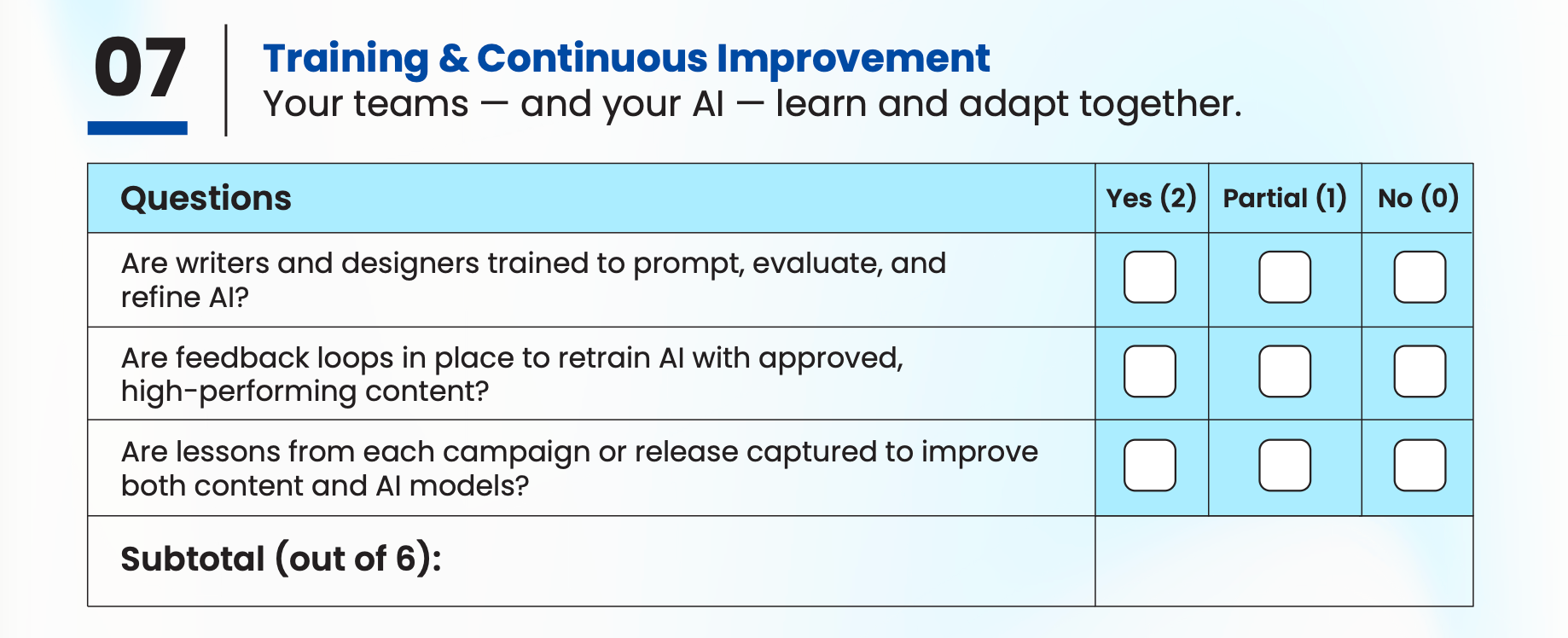 07

Training & Continuous Improvement
Your teams — and your AI — learn and adapt together.

| Questions | Yes (2) | Partial (1) | No (0) |
|---|---|---|---|
| Are writers and designers trained to prompt, evaluate, and refine AI? | | | |
| Are feedback loops in place to retrain AI with approved, high-performing content? | | | |
| Are lessons from each campaign or release captured to improve both content and AI models? | | | |
| Subtotal (out of 6): | | | |